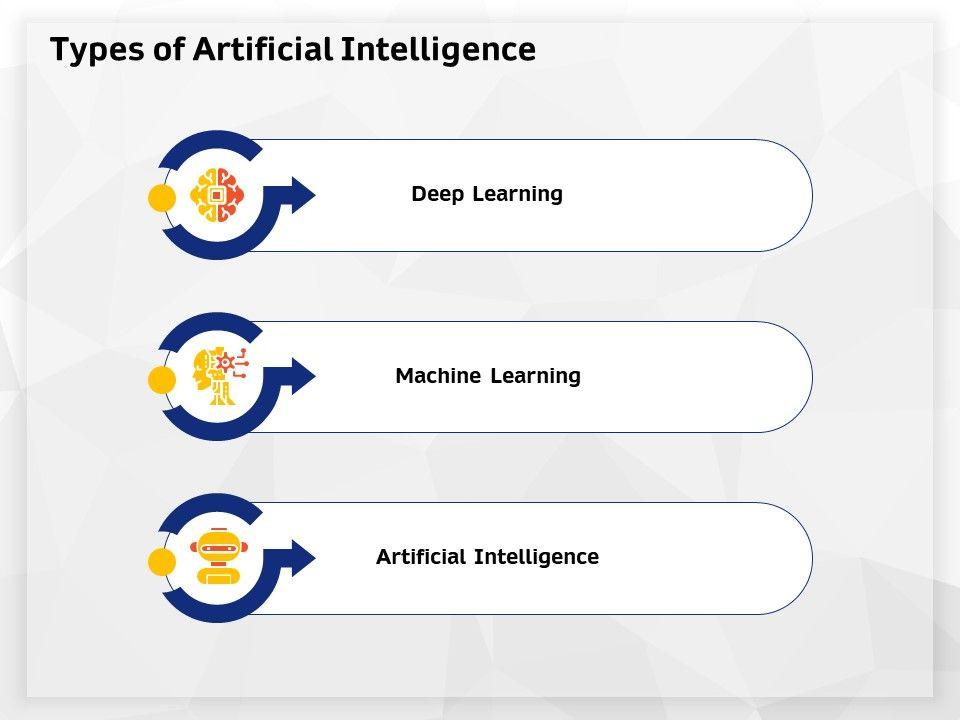 Types of Artificial Intelligence

Deep Learning

Machine Learning

Artificial Intelligence